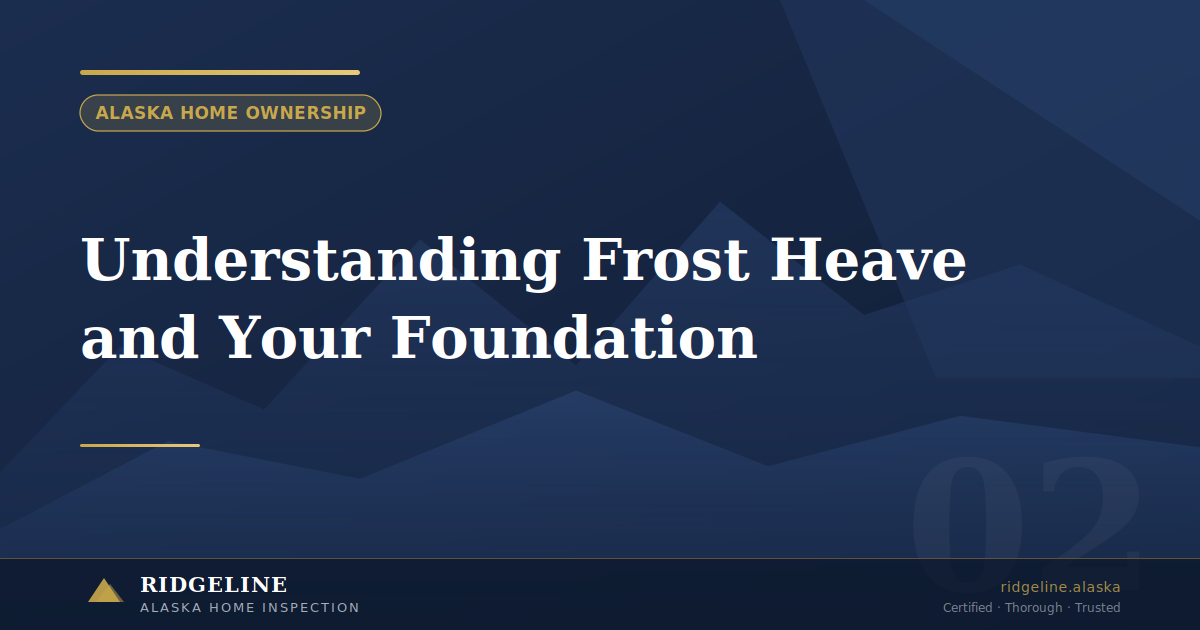 ALASKA HOME OWNERSHIP

Understanding Frost Heave and Your Foundation

02

RIDGELINE
ALASKA HOME INSPECTION

ridgeline.alaska
Certified · Thorough · Trusted